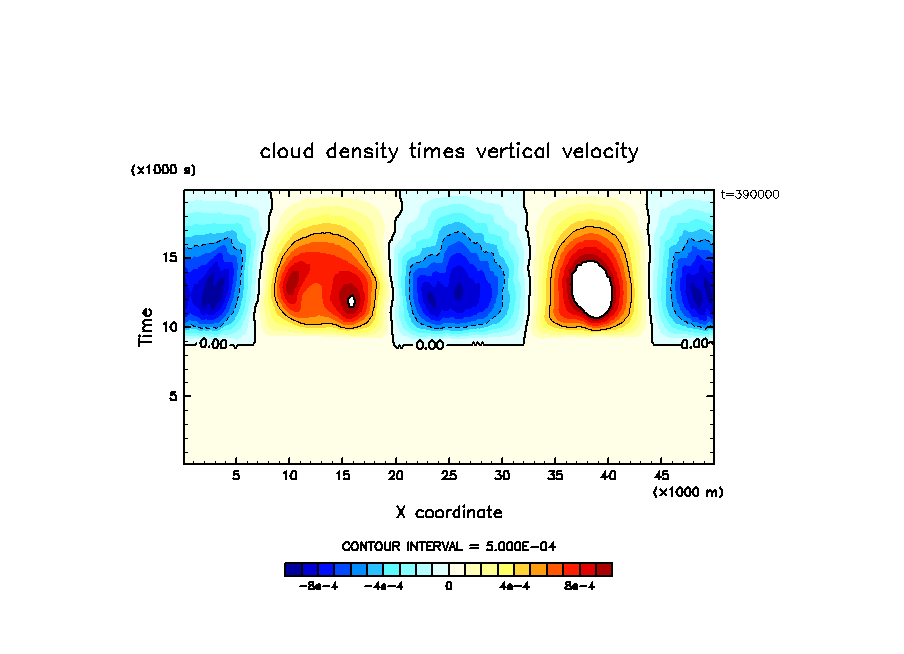 cloud density times vertical velocity

(x1000 s)

t=390000

Time

15

10

5

0.00

0.00

0.00

5 10 15 20 25 30 35 40 45

(x1000 m)

X coordinate

CONTOUR INTERVAL = 5.000E-04

-8e-4 -4e-4 0 4e-4 8e-4